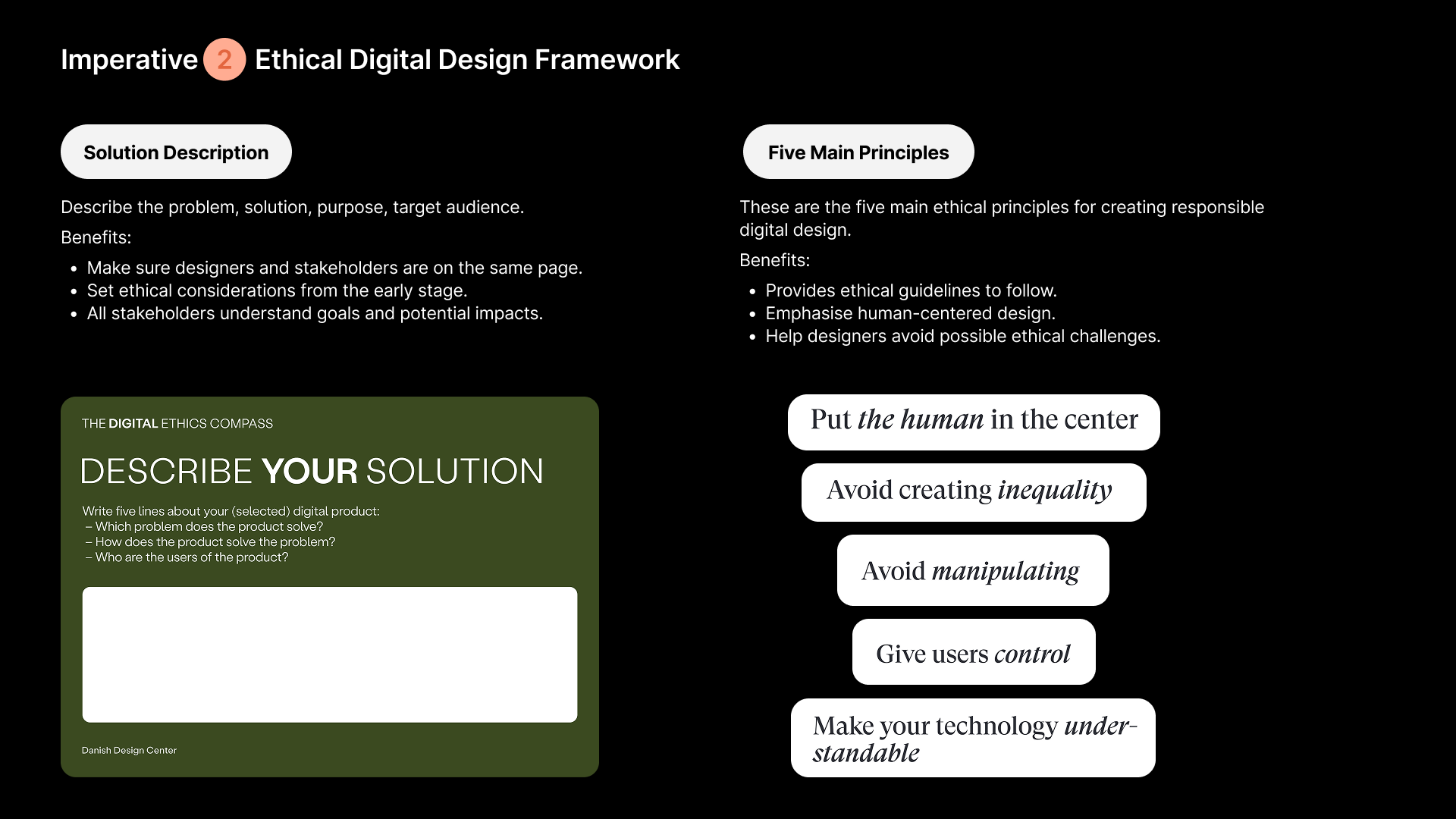 Imperative 2 Ethical Digital Design Framework

Solution Description

Describe the problem, solution, purpose, target audience.

Benefits:

- Make sure designers and stakeholders are on the same page.
- Set ethical considerations from the early stage.
- All stakeholders understand goals and potential impacts.

THE DIGITAL ETHICS COMPASS

DESCRIBE YOUR SOLUTION

Write five lines about your (selected) digital product:
– Which problem does the product solve?
– How does the product solve the problem?
– Who are the users of the product?

Danish Design Center

Five Main Principles

These are the five main ethical principles for creating responsible digital design.

Benefits:

- Provides ethical guidelines to follow.
- Emphasise human-centered design.
- Help designers avoid possible ethical challenges.

Put the human in the center

Avoid creating inequality

Avoid manipulating

Give users control

Make your technology understandable